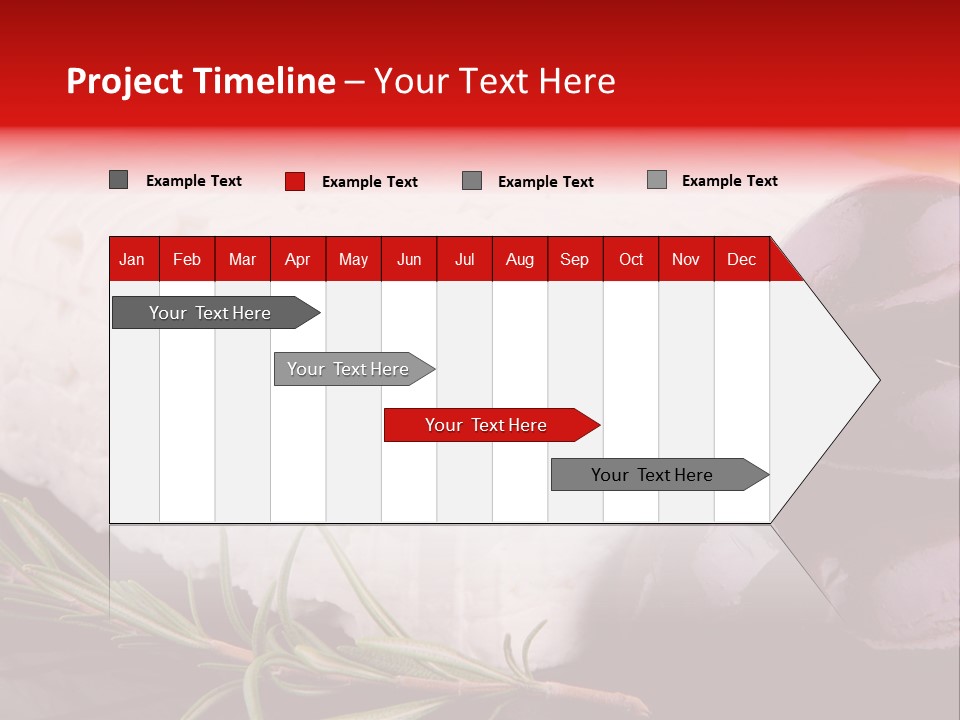 Project Timeline – Your Text Here

Example Text
Example Text
Example Text
Example Text

| Jan | Feb | Mar | Apr | May | Jun | Jul | Aug | Sep | Oct | Nov | Dec |
|---|---|---|---|---|---|---|---|---|---|---|---|

Your Text Here

Your Text Here

Your Text Here

Your Text Here